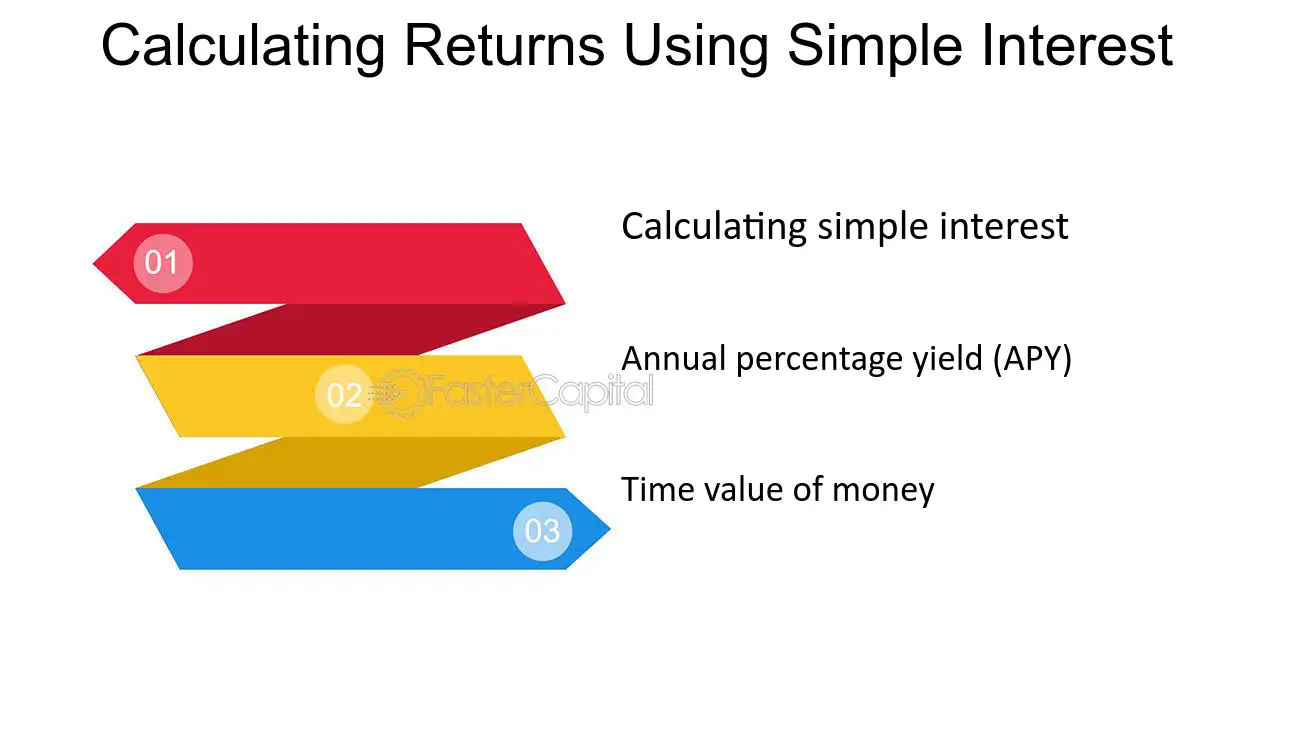 Calculating Returns Using Simple Interest

01

Calculating simple interest

02

Annual percentage yield (APY)

03

Time value of money

FasterCapital